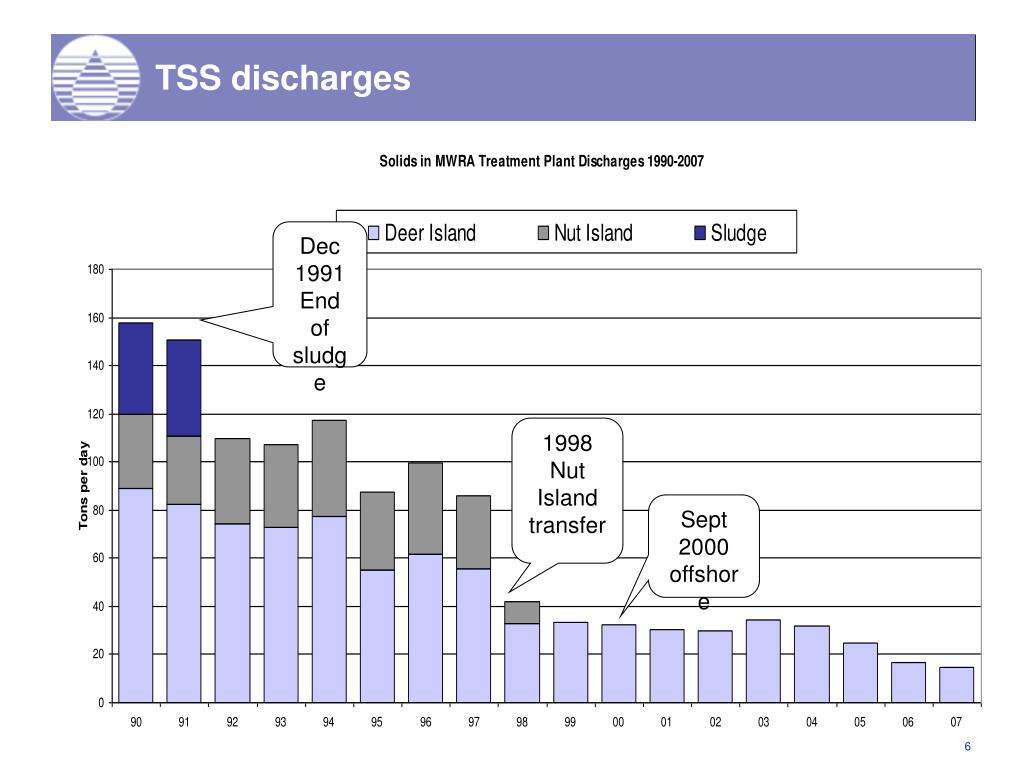 TSS discharges

Solids in MWRA Treatment Plant Discharges 1990-2007

Deer Island
Nut Island
Sludge

Dec 1991 End of sludge

1998 Nut Island transfer

Sept 2000 offshore

Tons per day

180
160
140
120
100
80
60
40
20
0

90 91 92 93 94 95 96 97 98 99 00 01 02 03 04 05 06 07

6